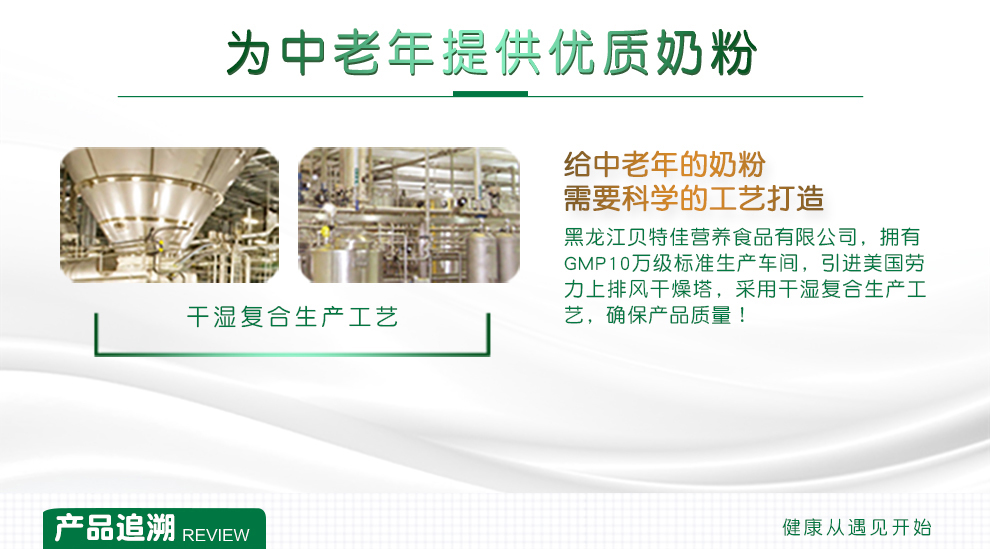 为中老年提供优质奶粉

干湿复合生产工艺

给中老年的奶粉
需要科学的工艺打造

黑龙江贝特佳营养食品有限公司，拥有GMP10万级标准生产车间，引进美国劳力上排风干燥塔，采用干湿复合生产工艺，确保产品质量！

产品追溯 REVIEW

健康从遇见开始